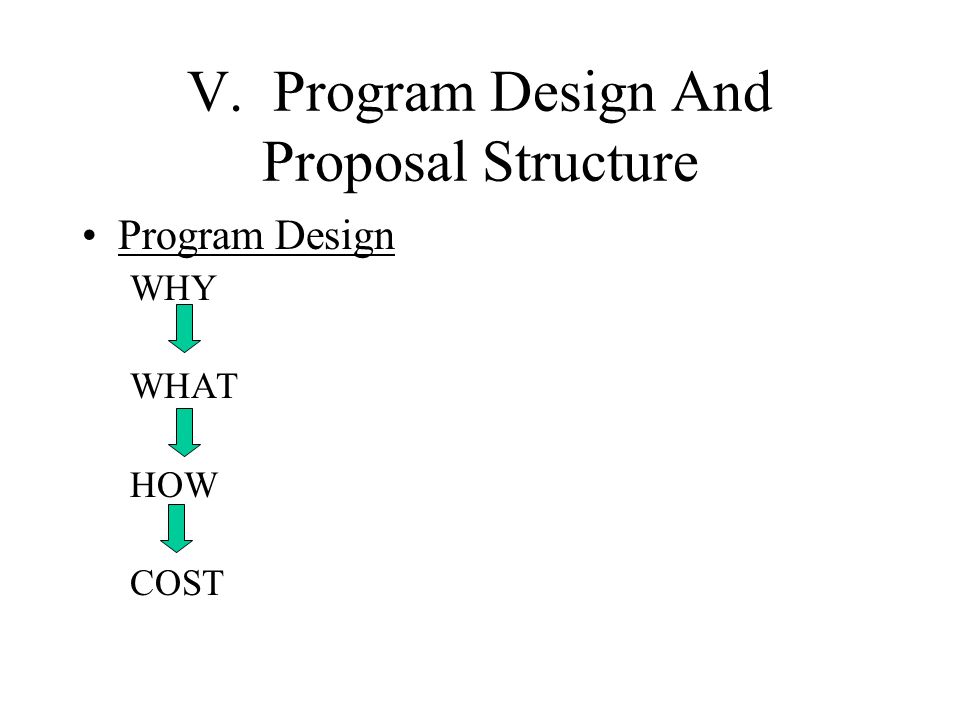 V. Program Design And Proposal Structure

• Program Design

WHY

WHAT

HOW

COST